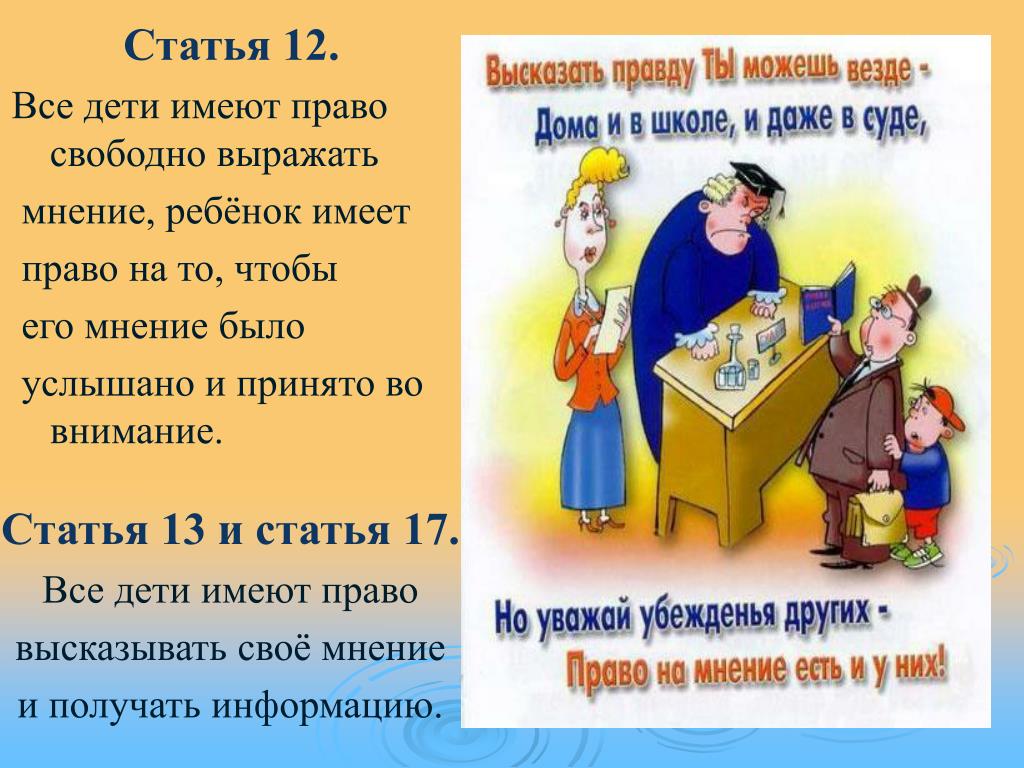 Статья 12.

Все дети имеют право свободно выражать мнение, ребёнок имеет право на то, чтобы его мнение было услышано и принято во внимание.

Статья 13 и статья 17.

Все дети имеют право высказывать своё мнение и получать информацию.

Высказать правду ТЫ можешь везде - Дома и в школе, и даже в суде,

Но уважай убежденья других - Право на мнение есть и у них!